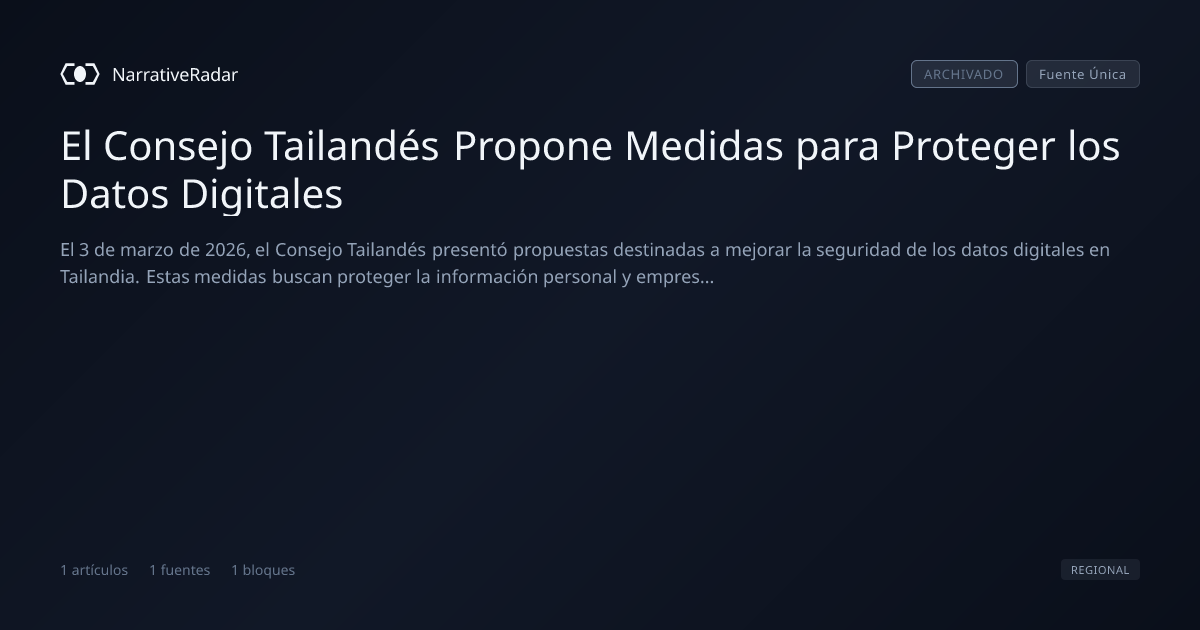 NarrativeRadar

ARCHIVADO
Fuente Única

El Consejo Tailandés Propone Medidas para Proteger los Datos Digitales

El 3 de marzo de 2026, el Consejo Tailandés presentó propuestas destinadas a mejorar la seguridad de los datos digitales en Tailandia. Estas medidas buscan proteger la información personal y empres...

1 artículos 1 fuentes 1 bloques

REGIONAL